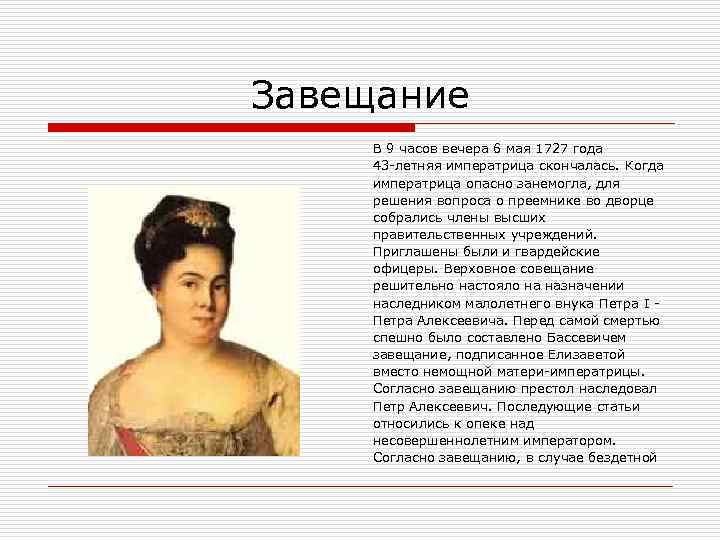 Завещание

В 9 часов вечера 6 мая 1727 года 43-летняя императрица скончалась. Когда императрица опасно занемогла, для решения вопроса о преемнике во дворце собрались члены высших правительственных учреждений. Приглашены были и гвардейские офицеры. Верховное совещание решительно настояло на назначении наследником малолетнего внука Петра I - Петра Алексеевича. Перед самой смертью спешно было составлено Бассевичем завещание, подписанное Елизаветой вместо немощной матери-императрицы. Согласно завещанию престол наследовал Петр Алексеевич. Последующие статьи относились к опеке над несовершеннолетним императором. Согласно завещанию, в случае бездетной